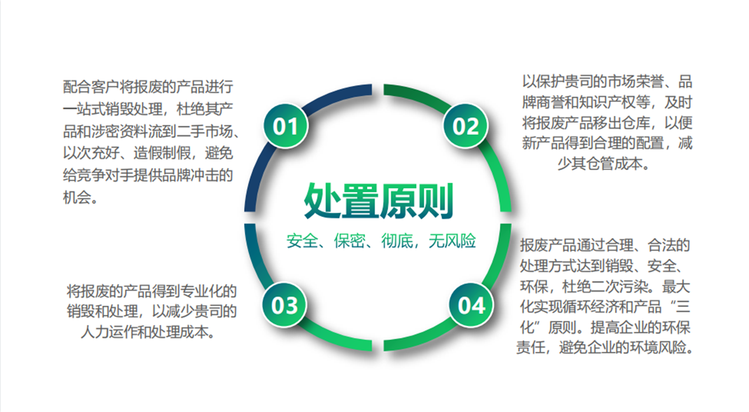 配合客户将报废的产品进行一站式销毁处理，杜绝其产品和涉密资料流到二手市场、以次充好、造假制假，避免给竞争对手提供品牌冲击的机会。

01

02

以保护贵司的市场荣誉、品牌商誉和知识产权等，及时将报废产品移出仓库，以便新产品得到合理的配置，减少其仓管成本。

处置原则

安全、保密、彻底，无风险

将报废的产品得到专业化的销毁和处理，以减少贵司的人力运作和处理成本。

03

04

报废产品通过合理、合法的处理方式达到销毁、安全、环保，杜绝二次污染。最大化实现循环经济和产品“三化”原则。提高企业的环保责任，避免企业的环境风险。